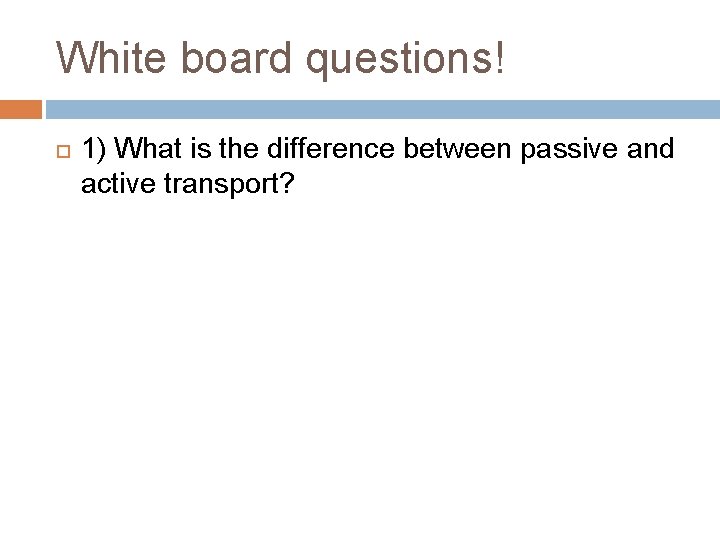 White board questions!

1) What is the difference between passive and active transport?